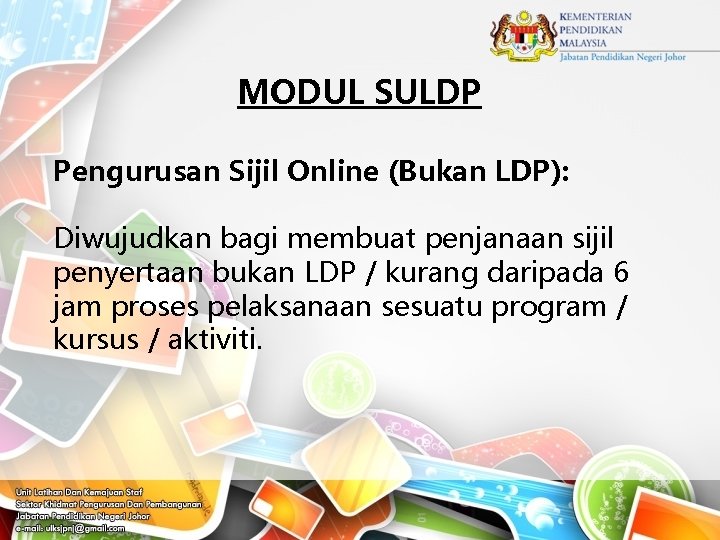 KEMENTERIAN PENDIDIKAN MALAYSIA
Jabatan Pendidikan Negeri Johor

MODUL SULDP

Pengurusan Sijil Online (Bukan LDP):

Diwujudkan bagi membuat penjanaan sijil penyertaan bukan LDP / kurang daripada 6 jam proses pelaksanaan sesuatu program / kursus / aktiviti.

Unit Latihan Dan Kemajuan Staf
Sektor Khidmat Pengurusan Dan Pembangunan
Jabatan Pendidikan Negeri Johor
e-mail: ulksjpnj@gmail.com